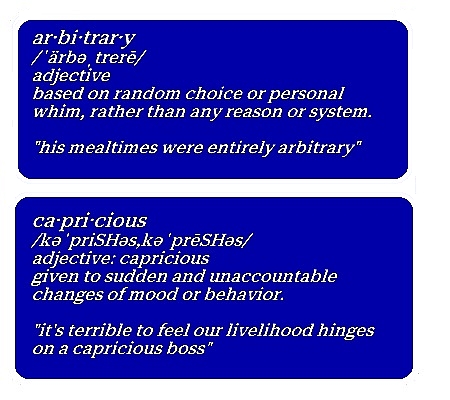 ar·bi·trar·y
/ˈärbəˌtrerē/
adjective
based on random choice or personal whim, rather than any reason or system.

"his mealtimes were entirely arbitrary"

ca·pri·cious
/kəˈpriSHəs,kəˈprēSHəs/
adjective: capricious
given to sudden and unaccountable changes of mood or behavior.

"it's terrible to feel our livelihood hinges on a capricious boss"